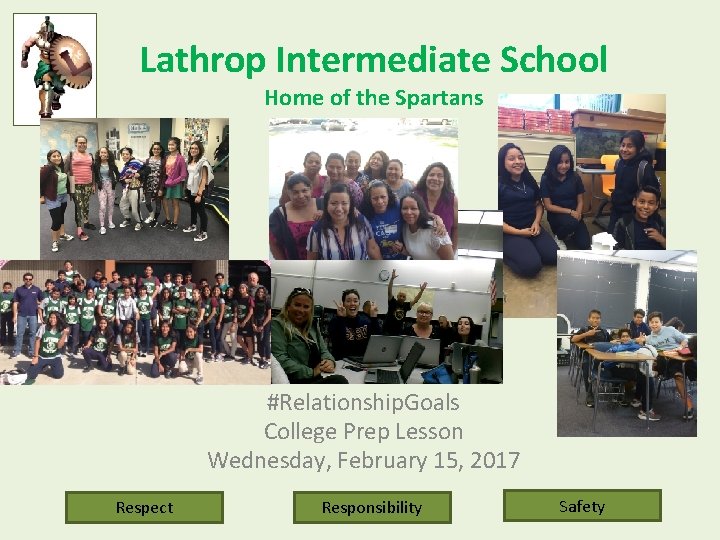 Lathrop Intermediate School

Home of the Spartans

#RelationshipGoals
College Prep Lesson
Wednesday, February 15, 2017

Respect

Responsibility

Safety